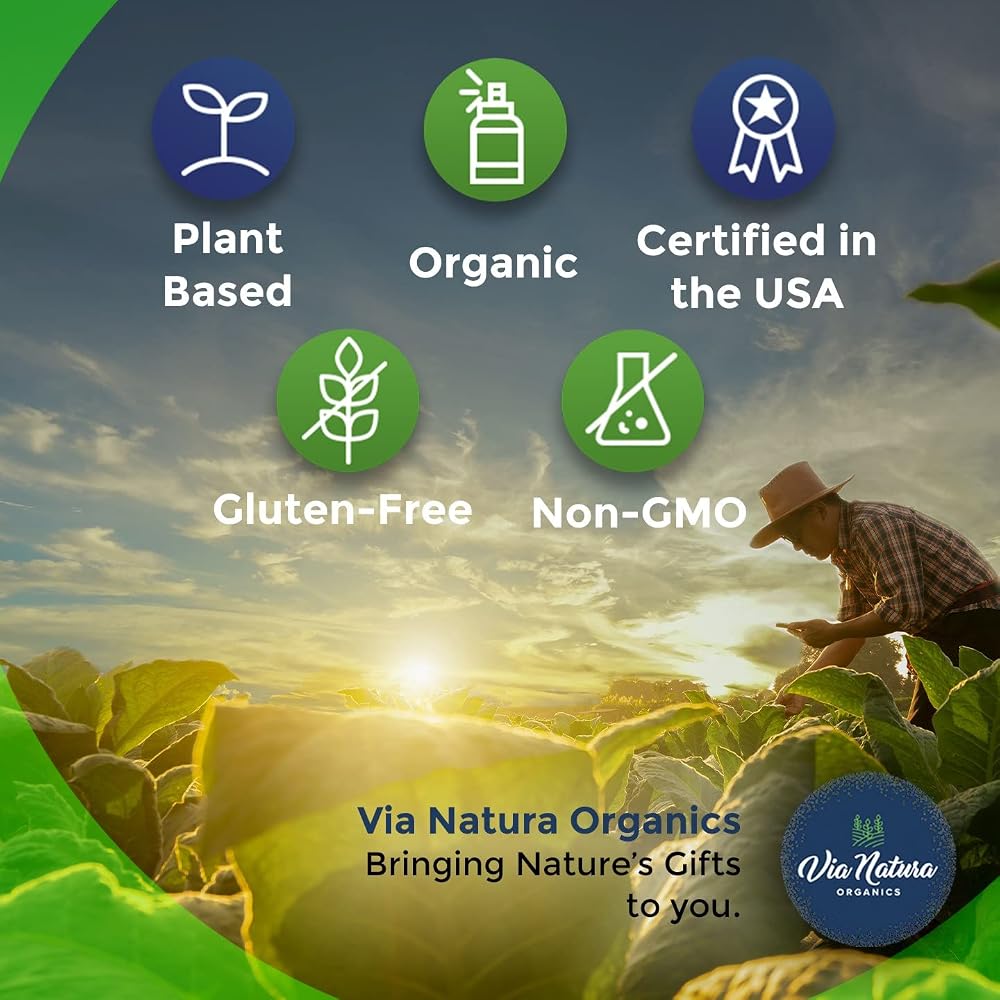 Plant Based

Organic

Certified in the USA

Gluten-Free

Non-GMO

Via Natura Organics
Bringing Nature's Gifts to you.

Via Natura
ORGANICS